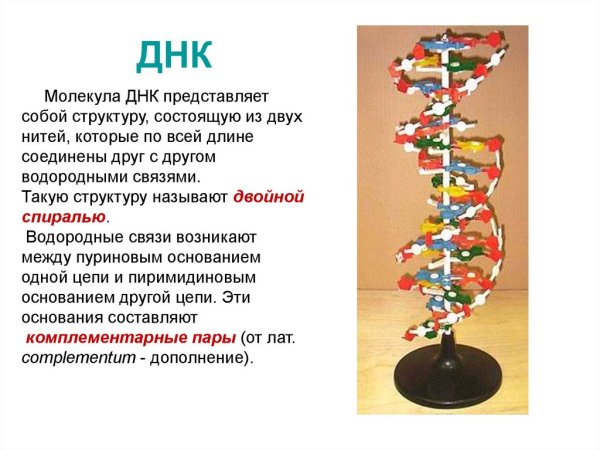 ДНК

Молекула ДНК представляет собой структуру, состоящую из двух нитей, которые по всей длине соединены друг с другом водородными связями.
Такую структуру называют двойной спиралью.
Водородные связи возникают между пуриновым основанием одной цепи и пиримидиновым основанием другой цепи. Эти основания составляют комплементарные пары (от лат. complementum - дополнение).